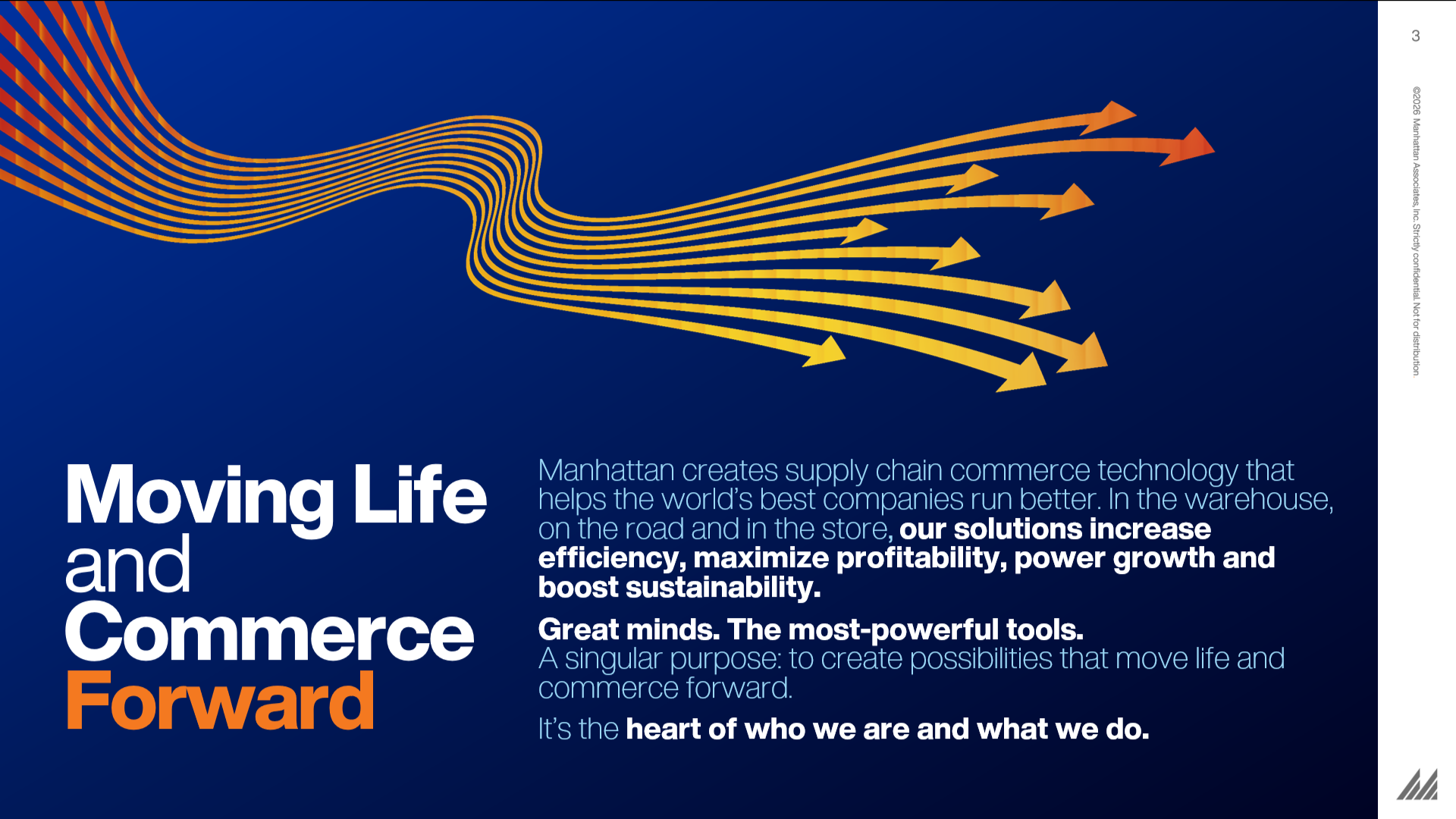 3

©2026 Manhattan Associates, Inc. Strictly confidential. Not for distribution.

Moving Life and Commerce Forward

Manhattan creates supply chain commerce technology that helps the world's best companies run better. In the warehouse, on the road and in the store, our solutions increase efficiency, maximize profitability, power growth and boost sustainability.

Great minds. The most-powerful tools.
A singular purpose: to create possibilities that move life and commerce forward.

It's the heart of who we are and what we do.